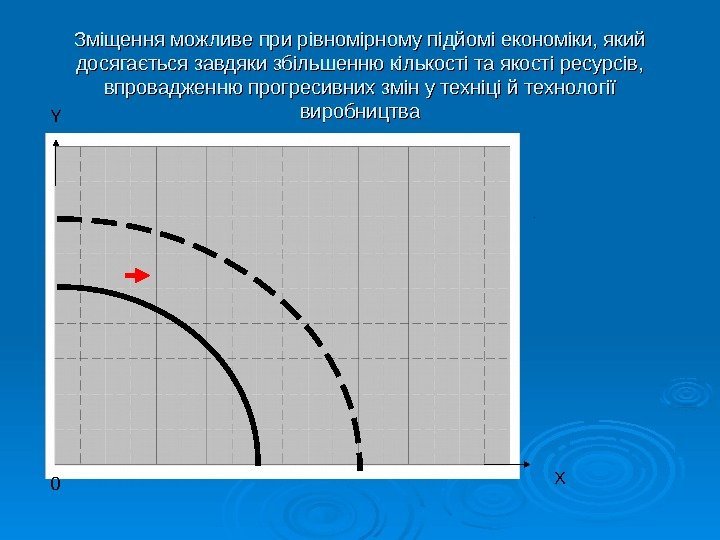 Зміщення можливе при рівномірному підйомі економіки, який досягається завдяки збільшенню кількості та якості ресурсів, впровадженню прогресивних змін у техніці й технології виробництва

Y

0

X